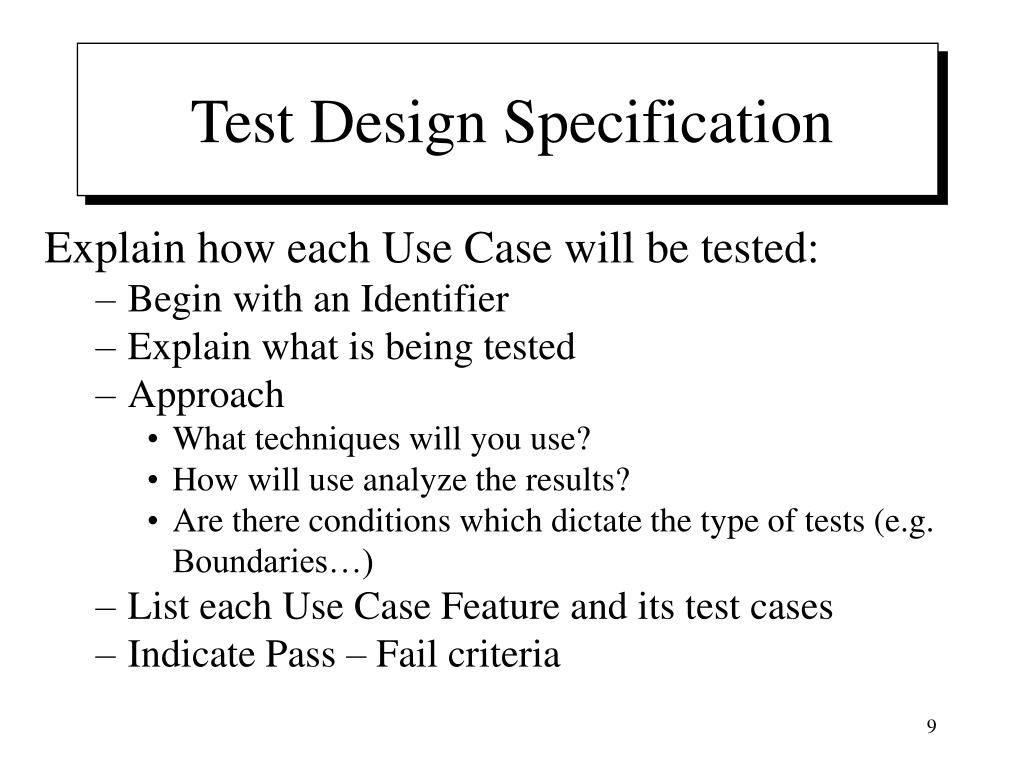 Test Design Specification

Explain how each Use Case will be tested:

– Begin with an Identifier
– Explain what is being tested
– Approach
• What techniques will you use?
• How will use analyze the results?
• Are there conditions which dictate the type of tests (e.g. Boundaries…)
– List each Use Case Feature and its test cases
– Indicate Pass – Fail criteria

9